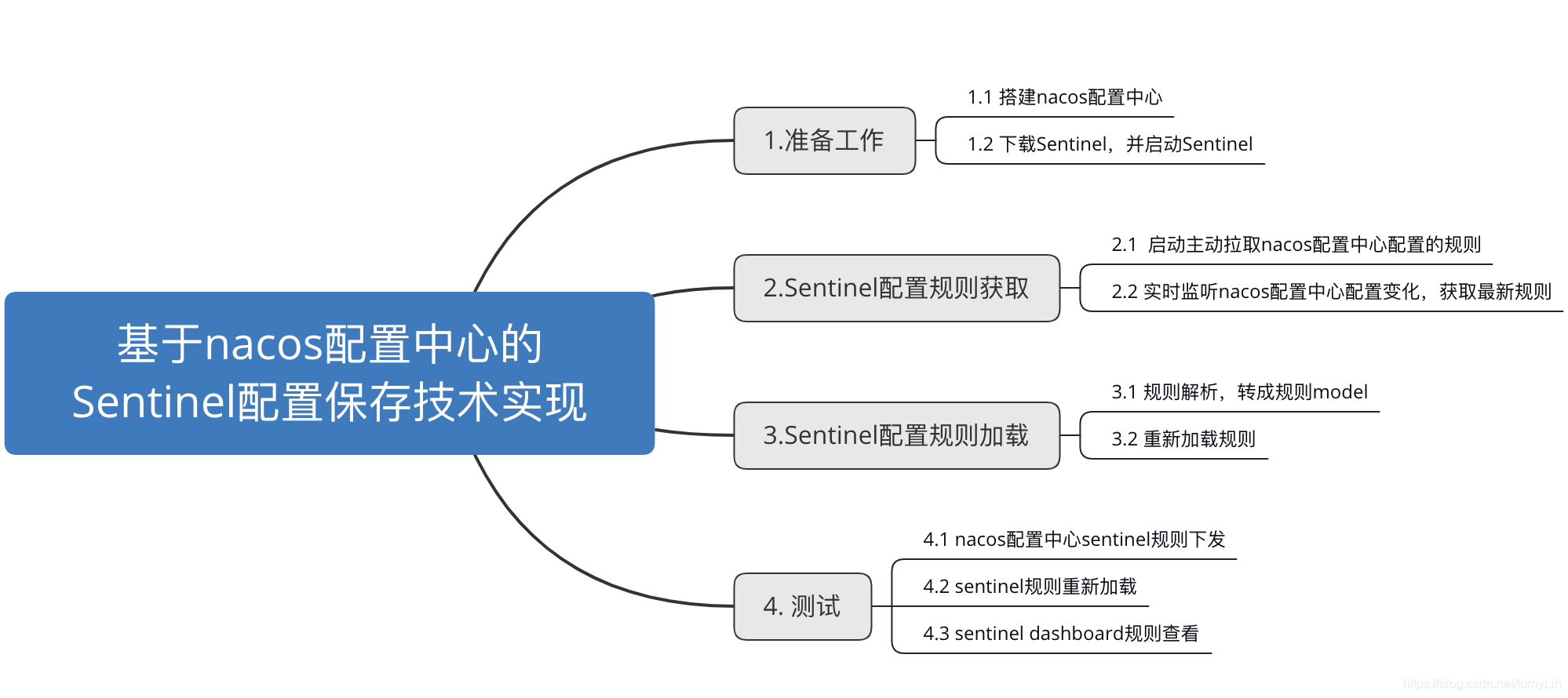 基于nacos配置中心的Sentinel配置保存技术实现

1.准备工作

1.1 搭建nacos配置中心

1.2 下载Sentinel，并启动Sentinel

2.Sentinel配置规则获取

2.1 启动主动拉取nacos配置中心配置的规则

2.2 实时监听nacos配置中心配置变化，获取最新规则

3.Sentinel配置规则加载

3.1 规则解析，转成规则model

3.2 重新加载规则

4. 测试

4.1 nacos配置中心sentinel规则下发

4.2 sentinel规则重新加载

4.3 sentinel dashboard规则查看

https://blog.csdn.net/tomyLin